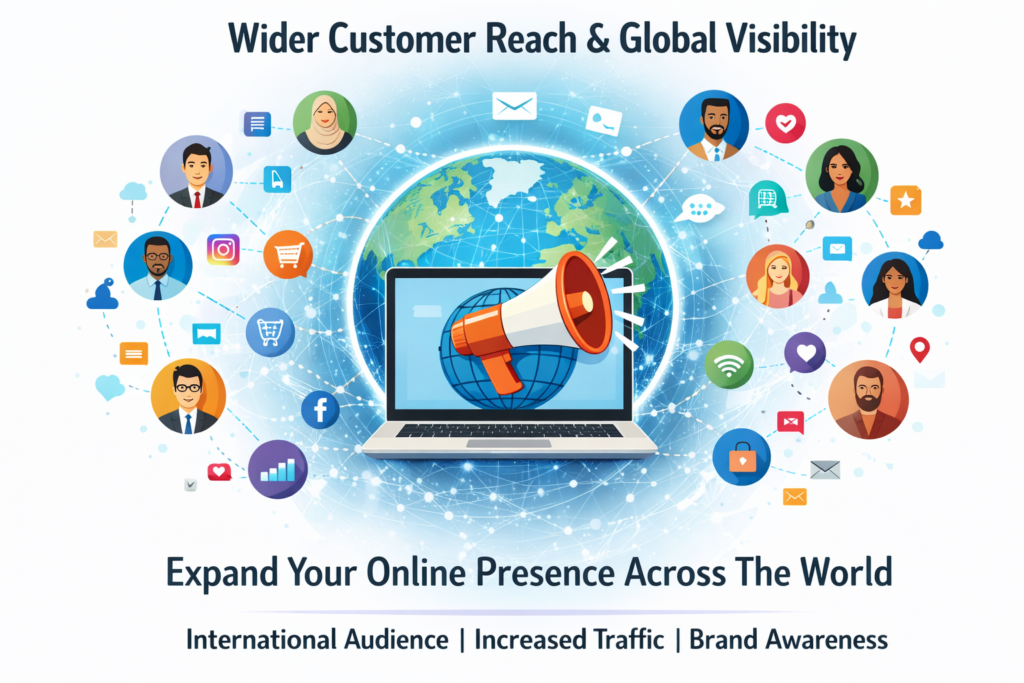 Wider Customer Reach & Global Visibility

Expand Your Online Presence Across The World

International Audience | Increased Traffic | Brand Awareness